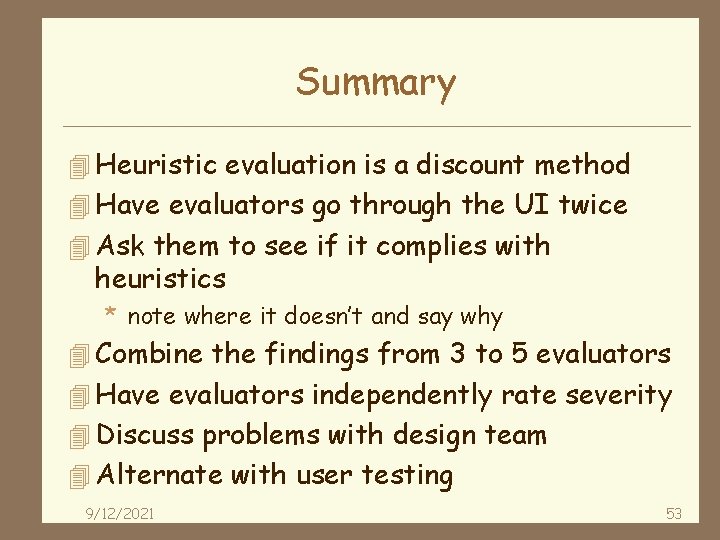 Summary

Heuristic evaluation is a discount method

Have evaluators go through the UI twice

Ask them to see if it complies with heuristics

* note where it doesn't and say why

Combine the findings from 3 to 5 evaluators

Have evaluators independently rate severity

Discuss problems with design team

Alternate with user testing

9/12/2021

53